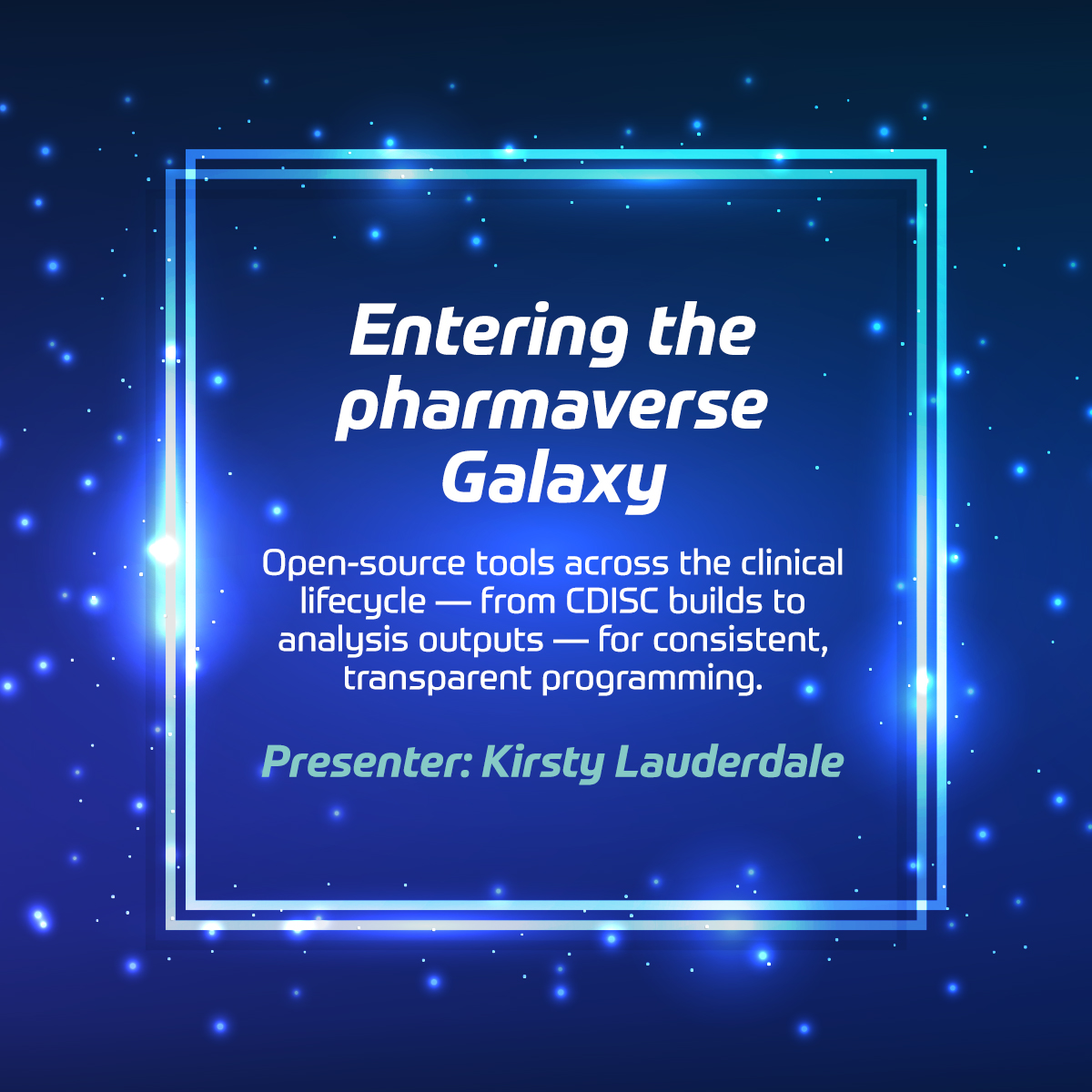 Entering the pharmaverse Galaxy

Open-source tools across the clinical lifecycle — from CDISC builds to analysis outputs — for consistent, transparent programming.

Presenter: Kirsty Lauderdale